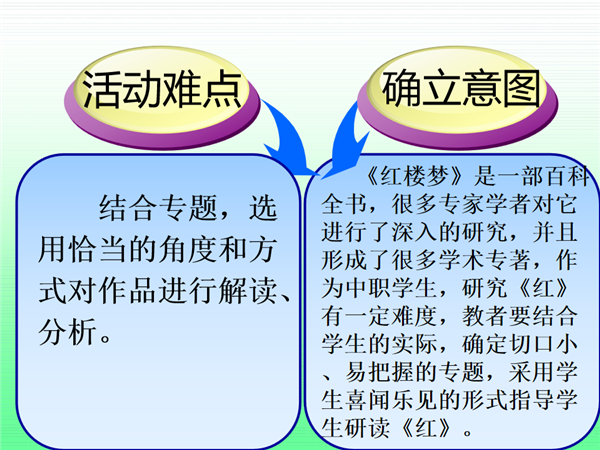 活动难点

确立意图

结合专题，选用恰当的角度和方式对作品进行解读、分析。

《红楼梦》是一部百科全书，很多专家学者对它进行了深入的研究，并且形成了很多学术专著，作为中职学生，研究《红》有一定难度，教者要结合学生的实际，确定切口小、易把握的专题，采用学生喜闻乐见的形式指导学生研读《红》。